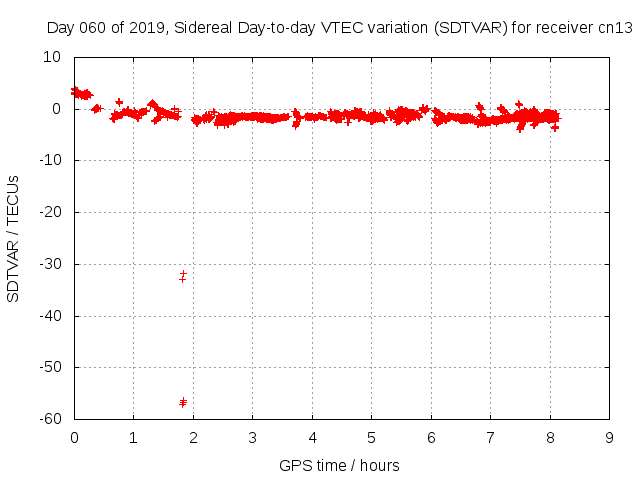 Day 060 of 2019, Sidereal Day-to-day VTEC variation (SDTVAR) for receiver cn13

SDTVAR / TECUs

10
0
-10
-20
-30
-40
-50
-60

0 1 2 3 4 5 6 7 8 9

GPS time / hours